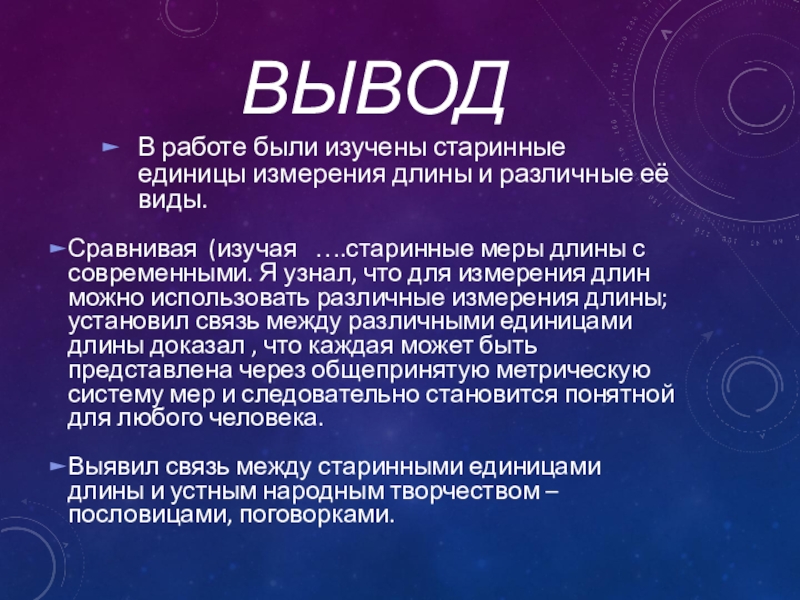 ВЫВОД

В работе были изучены старинные единицы измерения длины и различные её виды.

Сравнивая (изучая ….старинные меры длины с современными. Я узнал, что для измерения длин можно использовать различные измерения длины; установил связь между различными единицами длины доказал , что каждая может быть представлена через общепринятую метрическую систему мер и следовательно становится понятной для любого человека.

Выявил связь между старинными единицами длины и устным народным творчеством – пословицами, поговорками.